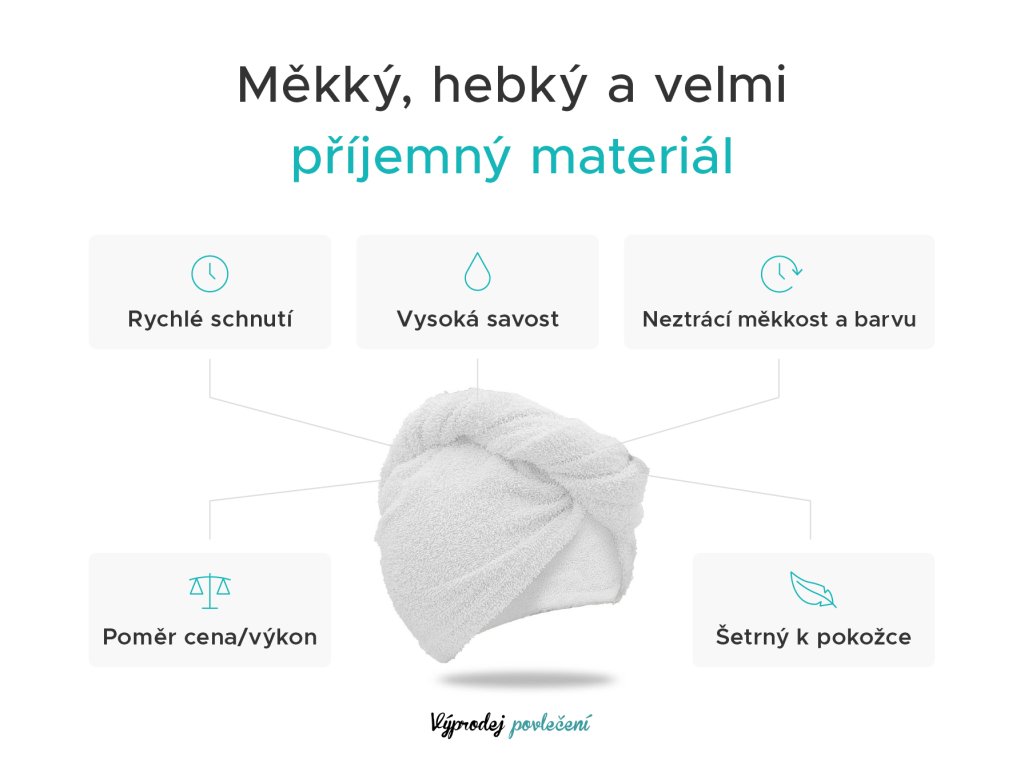 Měkký, hebký a velmi
příjemný materiál

Rychlé schnutí

Vysoká savost

Neztrácí měkkost a barvu

Poměr cena/výkon

Šetrný k pokožce

Výprodej povlečení